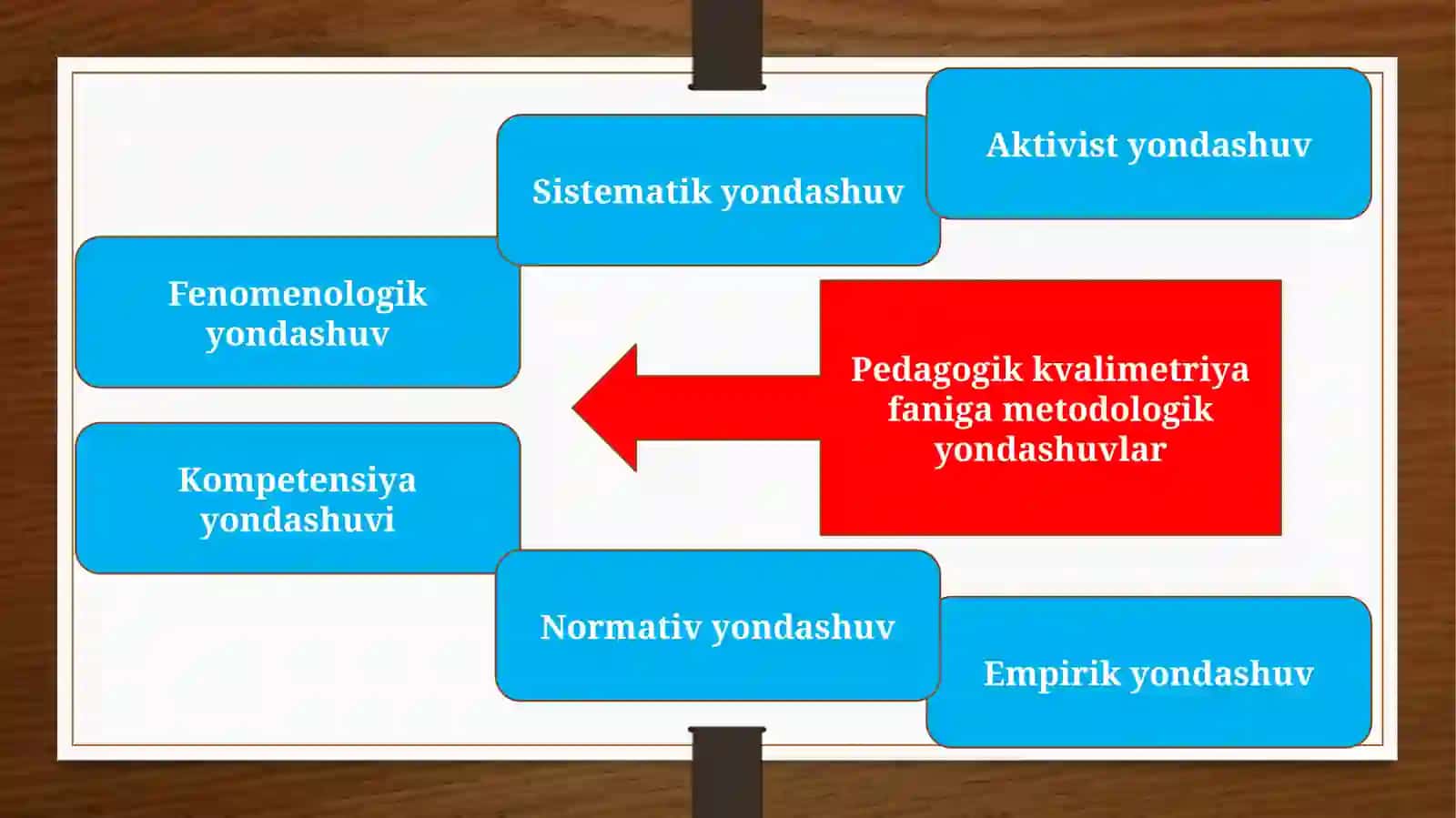 Aktivist yondashuv

Sistematik yondashuv

Fenomenologik yondashuv

Pedagogik kvalimetriya faniga metodologik yondashuvlar

Kompetensiya yondashuvi

Normativ yondashuv

Empirik yondashuv